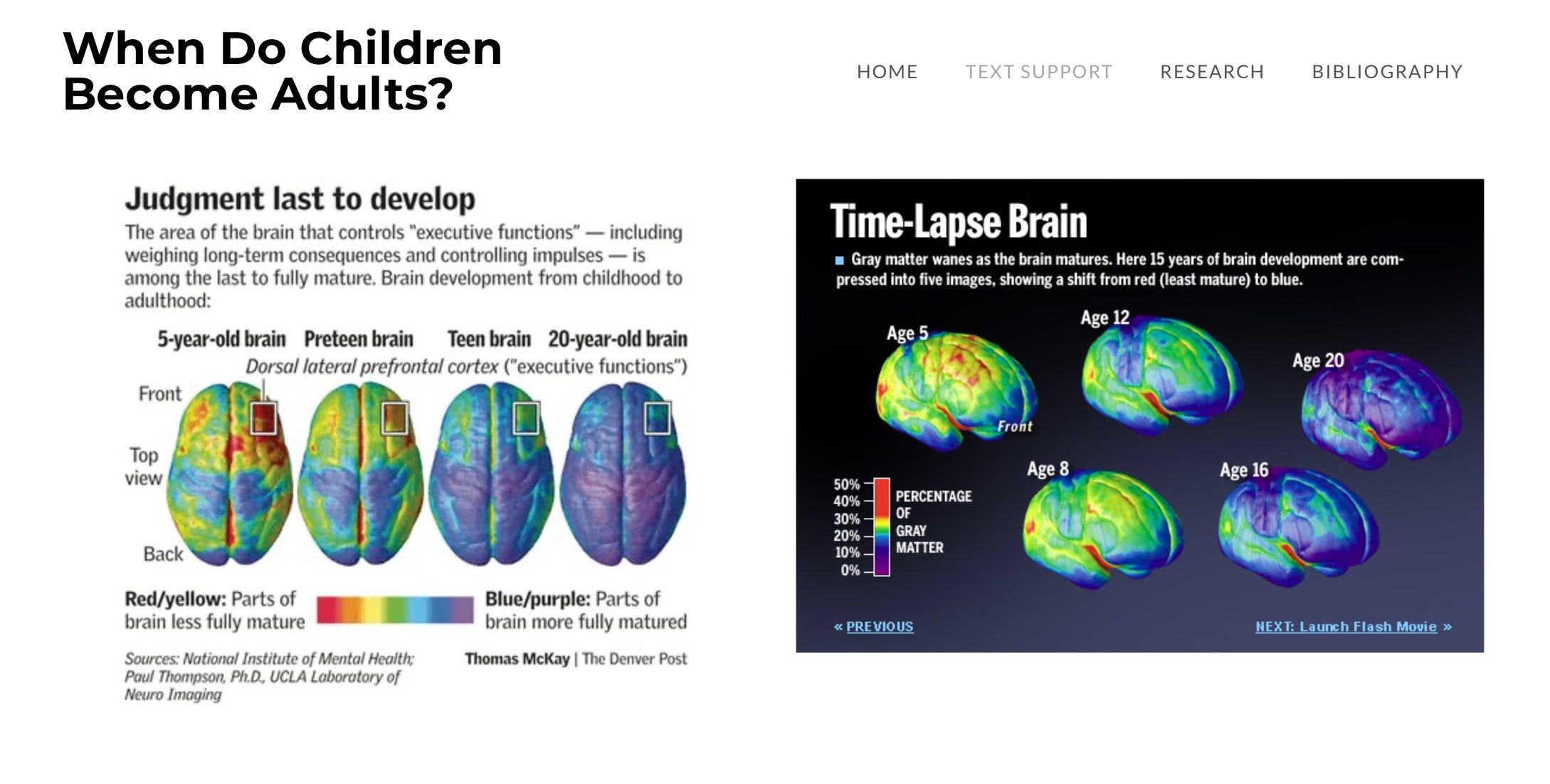 When Do Children Become Adults?

HOME TEXT SUPPORT RESEARCH BIBLIOGRAPHY

Judgment last to develop

The area of the brain that controls "executive functions" — including weighing long-term consequences and controlling impulses — is among the last to fully mature. Brain development from childhood to adulthood:

5-year-old brain Preteen brain Teen brain 20-year-old brain

Dorsal lateral prefrontal cortex ("executive functions")

Front

Top view

Back

Red/yellow: Parts of brain less fully mature

Blue/purple: Parts of brain more fully matured

Sources: National Institute of Mental Health; Paul Thompson, Ph.D., UCLA Laboratory of Neuro Imaging

Thomas McKay | The Denver Post

Time-Lapse Brain

Gray matter wanes as the brain matures. Here 15 years of brain development are compressed into five images, showing a shift from red (least mature) to blue.

Age 5

Front

Age 12

Age 20

Age 8

Age 16

50%
40%
30%
20%
10%
0%

PERCENTAGE OF GRAY MATTER

« PREVIOUS

NEXT: Launch Flash Movie »